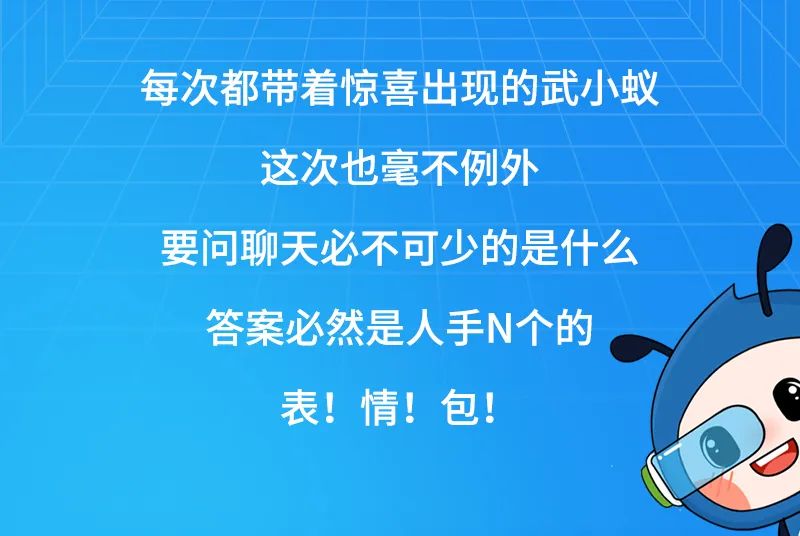 每次都带着惊喜出现的武小蚁

这次也毫不例外

要问聊天必不可少的是什么

答案必然是人手N个的

表！情！包！